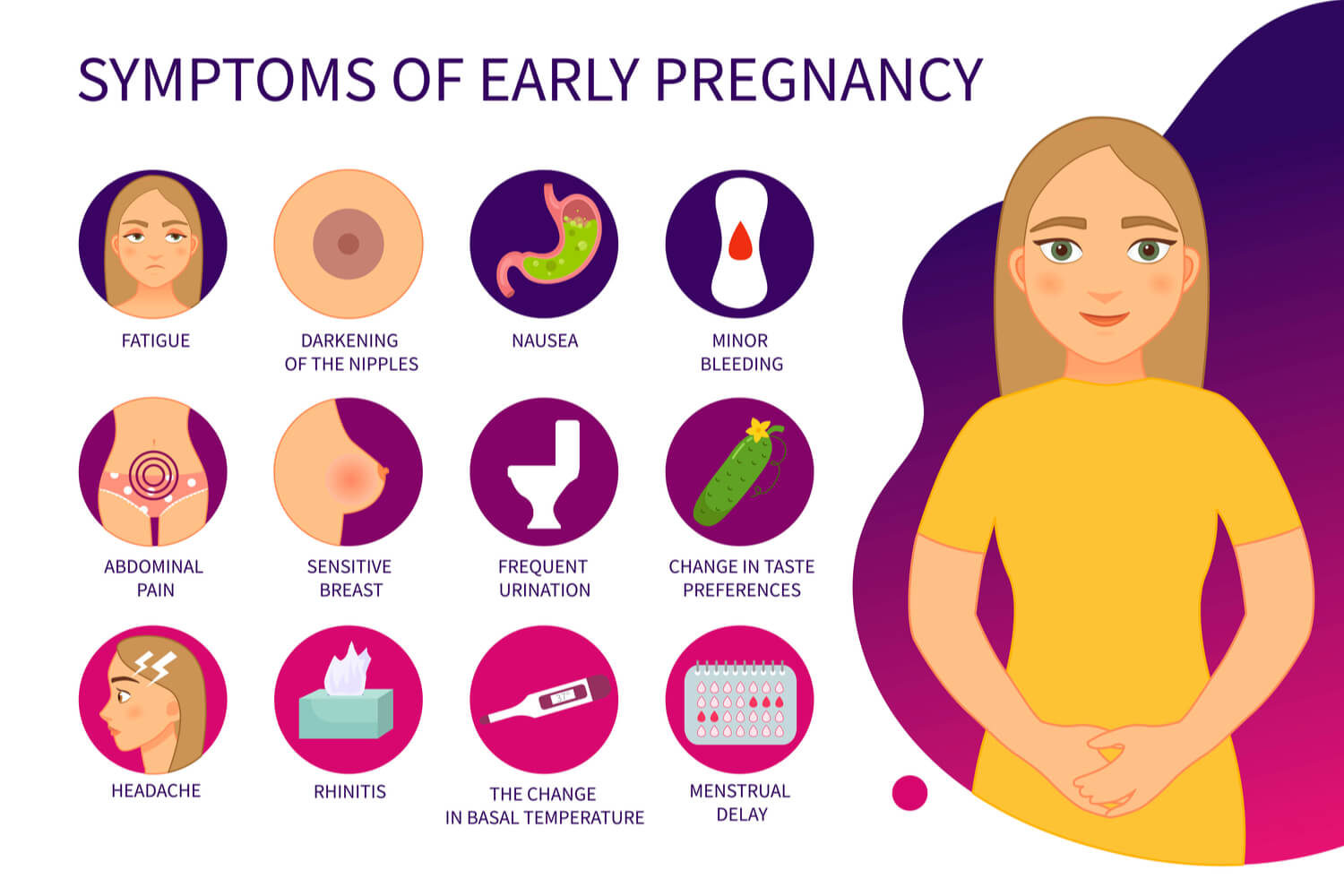 SYMPTOMS OF EARLY PREGNANCY

FATIGUE

DARKENING OF THE NIPPLES

NAUSEA

MINOR BLEEDING

ABDOMINAL PAIN

SENSITIVE BREAST

FREQUENT URINATION

CHANGE IN TASTE PREFERENCES

HEADACHE

RHINITIS

THE CHANGE IN BASAL TEMPERATURE

MENSTRUAL DELAY